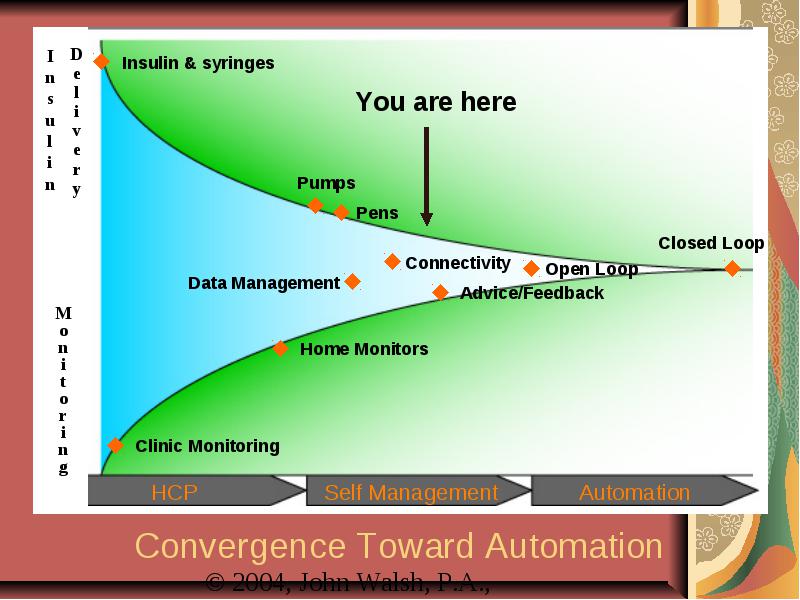 Insulin

Delivery

Insulin & syringes

You are here

Pumps

Pens

Closed Loop

Connectivity

Open Loop

Data Management

Advice/Feedback

Monitoring

Home Monitors

Clinic Monitoring

HCP

Self Management

Automation

Convergence Toward Automation

© 2004, John Walsh, P.A.,